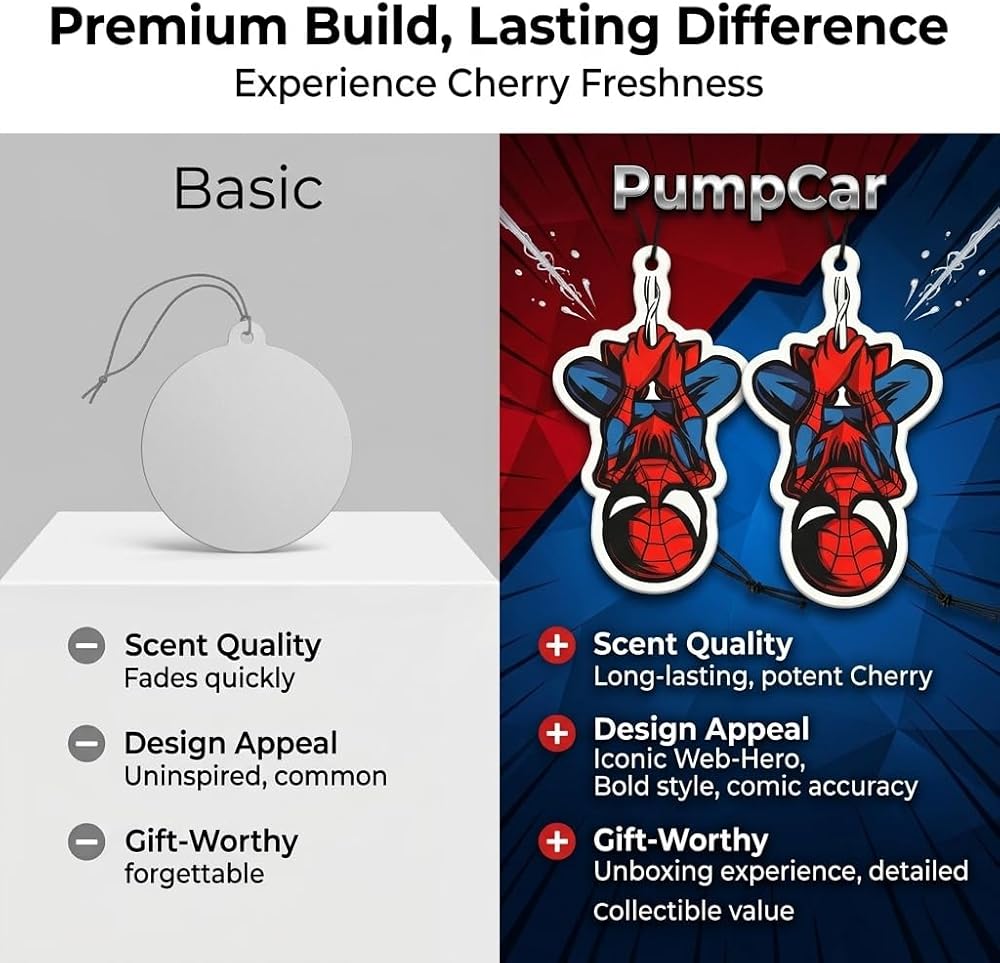 Premium Build, Lasting Difference
Experience Cherry Freshness

Basic

Scent Quality
Fades quickly

Design Appeal
Uninspired, common

Gift-Worthy
forgettable

PumpCar

Scent Quality
Long-lasting, potent Cherry

Design Appeal
Iconic Web-Hero,
Bold style, comic accuracy

Gift-Worthy
Unboxing experience, detailed
Collectible value